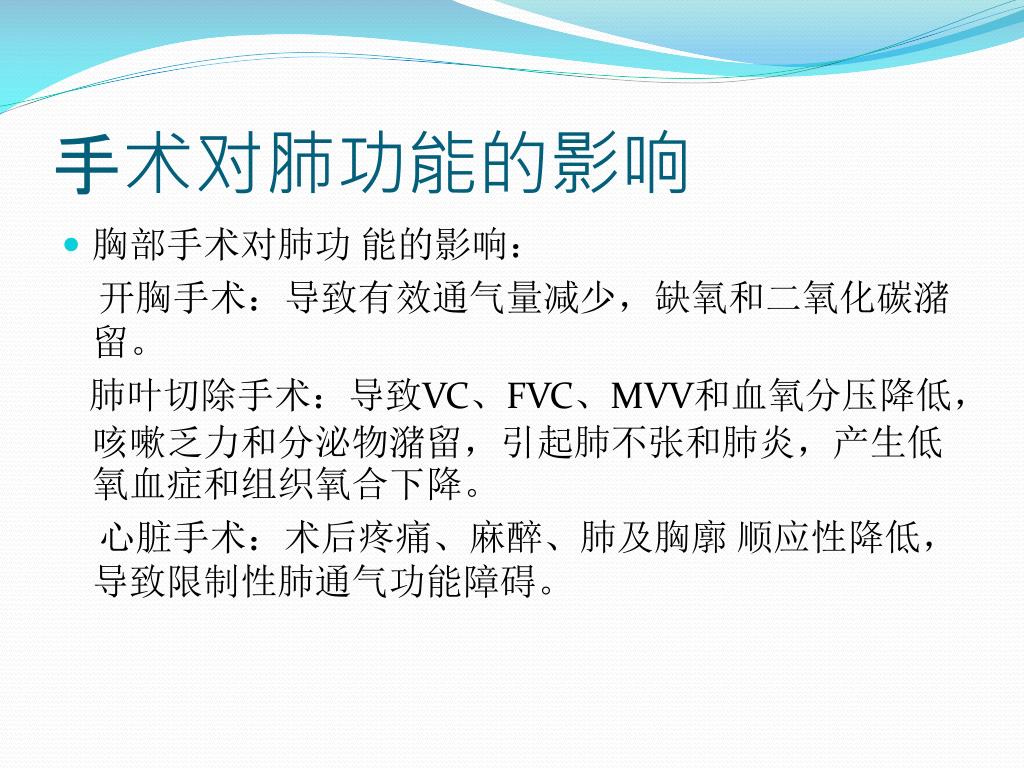 手术对肺功能的影响

胸部手术对肺功 能的影响：

开胸手术：导致有效通气量减少，缺氧和二氧化碳潴留。

肺叶切除手术：导致VC、FVC、MVV和血氧分压降低，咳嗽乏力和分泌物潴留，引起肺不张和肺炎，产生低氧血症和组织氧合下降。

心脏手术：术后疼痛、麻醉、肺及胸廓 顺应性降低，导致限制性肺通气功能障碍。